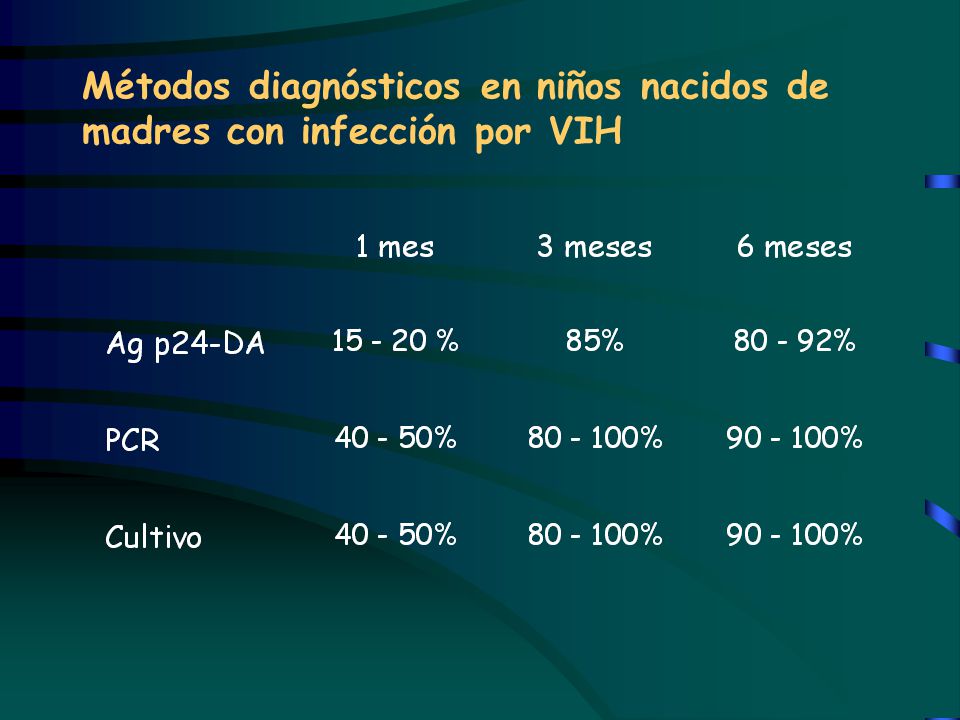 Métodos diagnósticos en niños nacidos de madres con infección por VIH

|  | 1 mes | 3 meses | 6 meses |
|---|---|---|---|
| Ag p24-DA | 15 - 20 % | 85% | 80 - 92% |
| PCR | 40 - 50% | 80 - 100% | 90 - 100% |
| Cultivo | 40 - 50% | 80 - 100% | 90 - 100% |